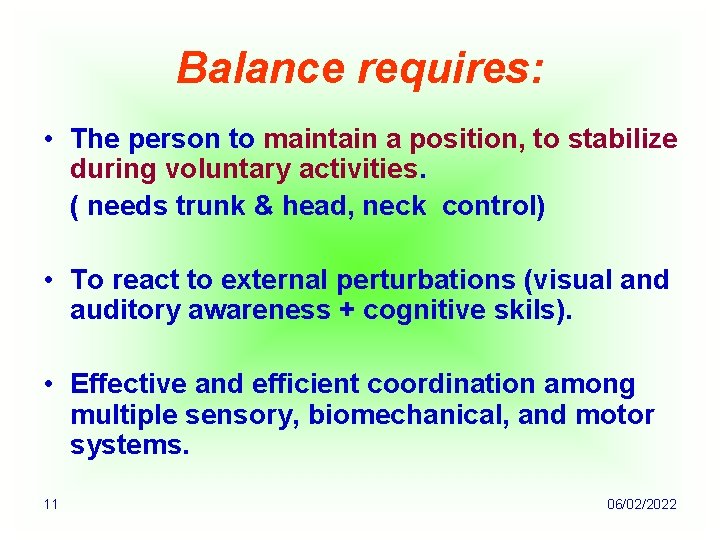 Balance requires:

• The person to maintain a position, to stabilize during voluntary activities.

( needs trunk & head, neck control)

• To react to external perturbations (visual and auditory awareness + cognitive skils).

• Effective and efficient coordination among multiple sensory, biomechanical, and motor systems.

11

06/02/2022